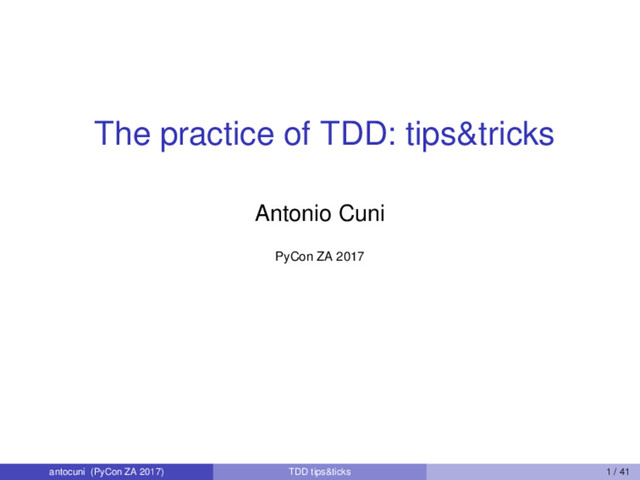 The practice of TDD: tips&tricks

Antonio Cuni

PyCon ZA 2017

antocuni (PyCon ZA 2017) TDD tips&ticks 1 / 41